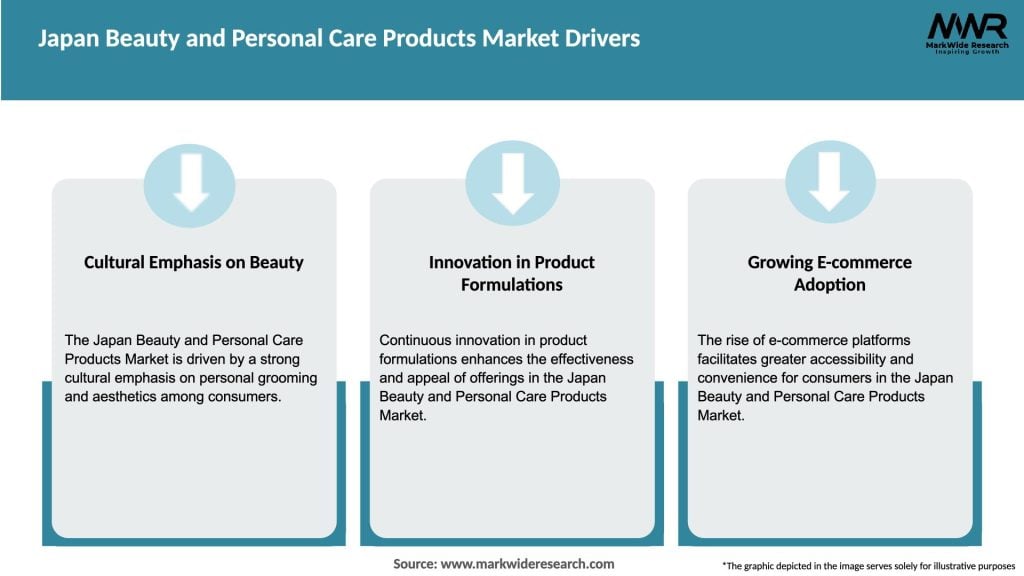 Japan Beauty and Personal Care Products Market Drivers

MWR
MarkWide Research
Inspiring Growth

Cultural Emphasis on Beauty

The Japan Beauty and Personal Care Products Market is driven by a strong cultural emphasis on personal grooming and aesthetics among consumers.

Innovation in Product Formulations

Continuous innovation in product formulations enhances the effectiveness and appeal of offerings in the Japan Beauty and Personal Care Products Market.

Growing E-commerce Adoption

The rise of e-commerce platforms facilitates greater accessibility and convenience for consumers in the Japan Beauty and Personal Care Products Market.

Source: www.markwideresearch.com

*The graphic depicted in the image serves solely for illustrative purposes